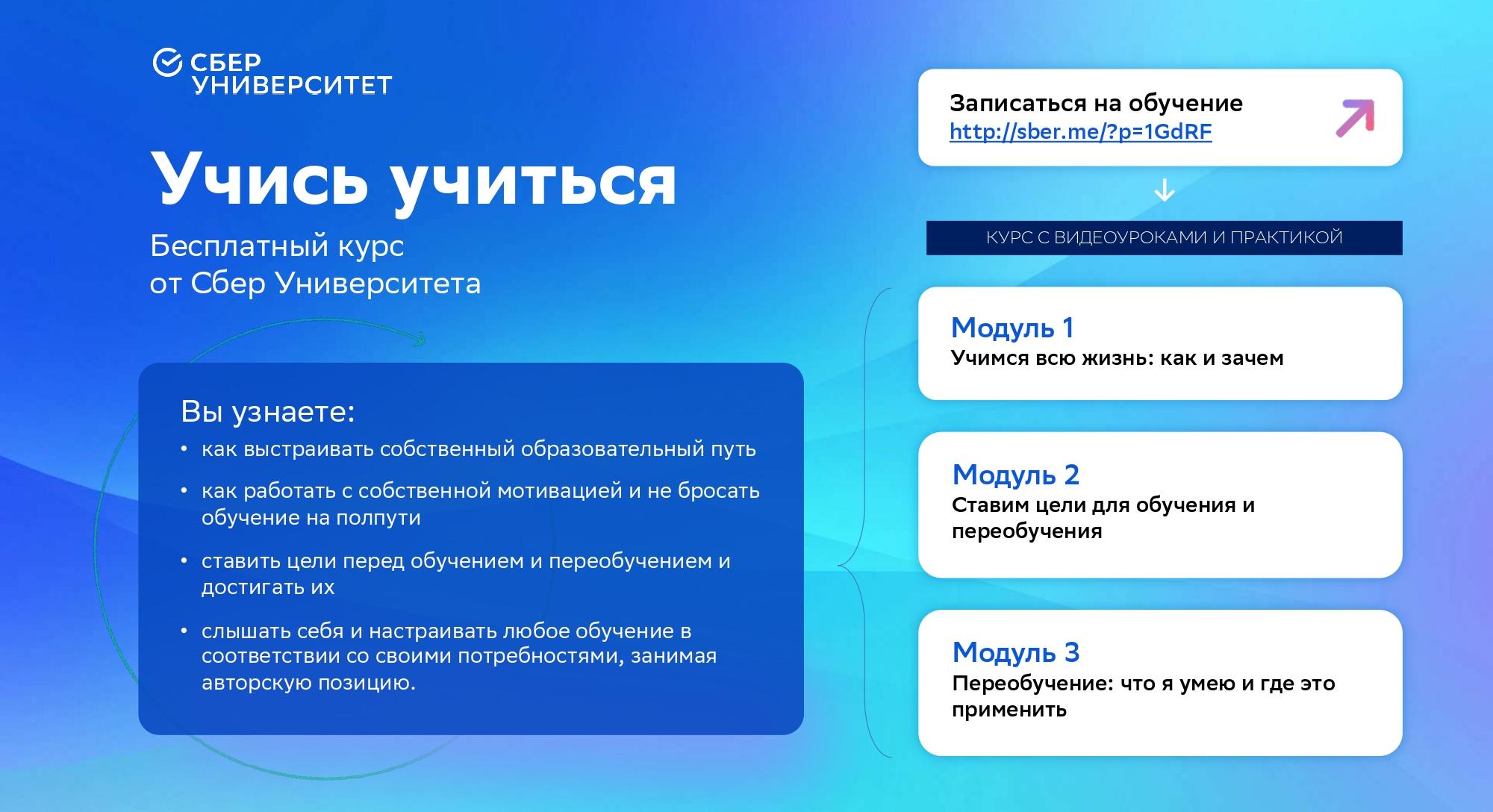 СБЕР УНИВЕРСИТЕТ

Учись учиться

Бесплатный курс от Сбер Университета

Вы узнаете:
• как выстраивать собственный образовательный путь
• как работать с собственной мотивацией и не бросать обучение на полпути
• ставить цели перед обучением и переобучением и достигать их
• слышать себя и настраивать любое обучение в соответствии со своими потребностями, занимая авторскую позицию.

Записаться на обучение
http://sber.me/?p=1GdRF

КУРС С ВИДЕОУРОКАМИ И ПРАКТИКОЙ

Модуль 1
Учимся всю жизнь: как и зачем

Модуль 2
Ставим цели для обучения и переобучения

Модуль 3
Переобучение: что я умею и где это применить